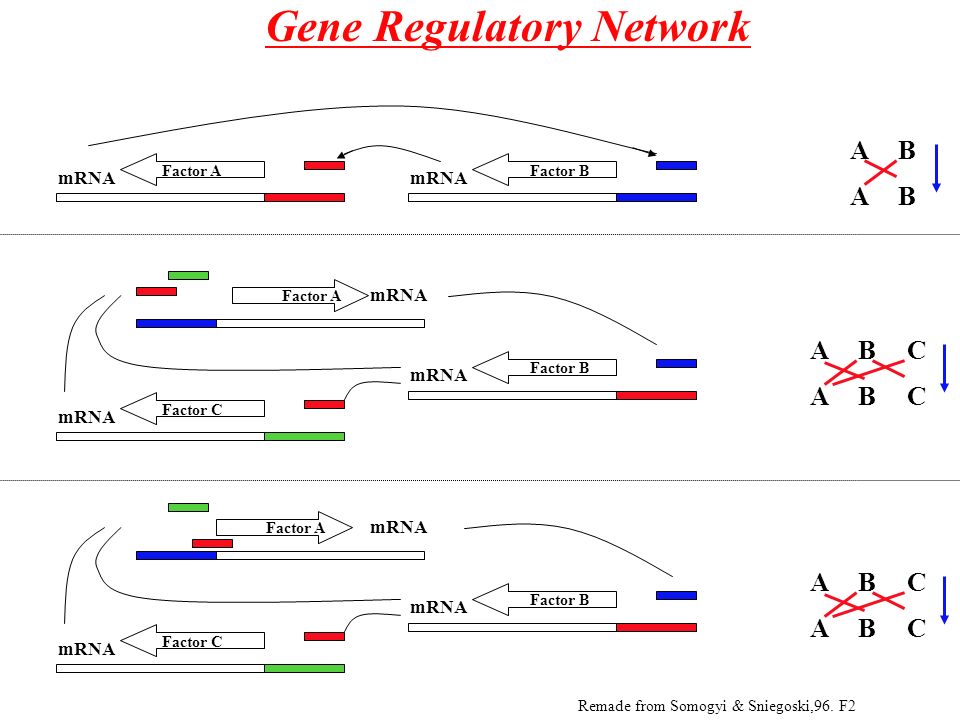 Gene Regulatory Network

mRNA
Factor A
mRNA
Factor B

A B
A B

Factor A
mRNA
mRNA
Factor B
mRNA
Factor C

A B C
A B C

Factor A
mRNA
mRNA
Factor B
mRNA
Factor C

A B C
A B C

Remade from Somogyi & Sniegoski,96. F2